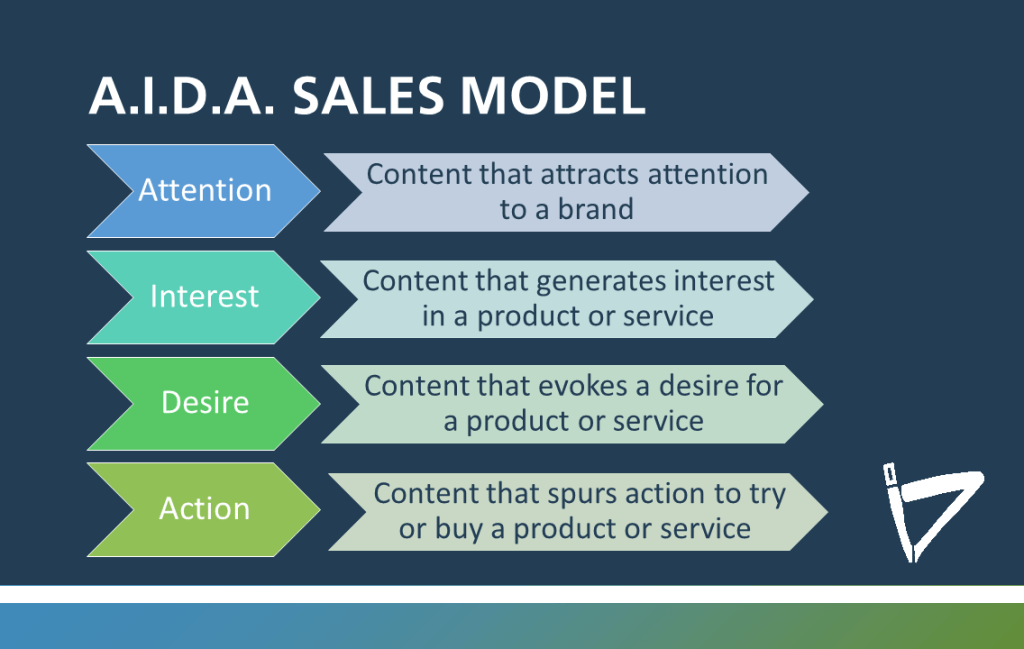 A.I.D.A. SALES MODEL

Attention

Content that attracts attention to a brand

Interest

Content that generates interest in a product or service

Desire

Content that evokes a desire for a product or service

Action

Content that spurs action to try or buy a product or service